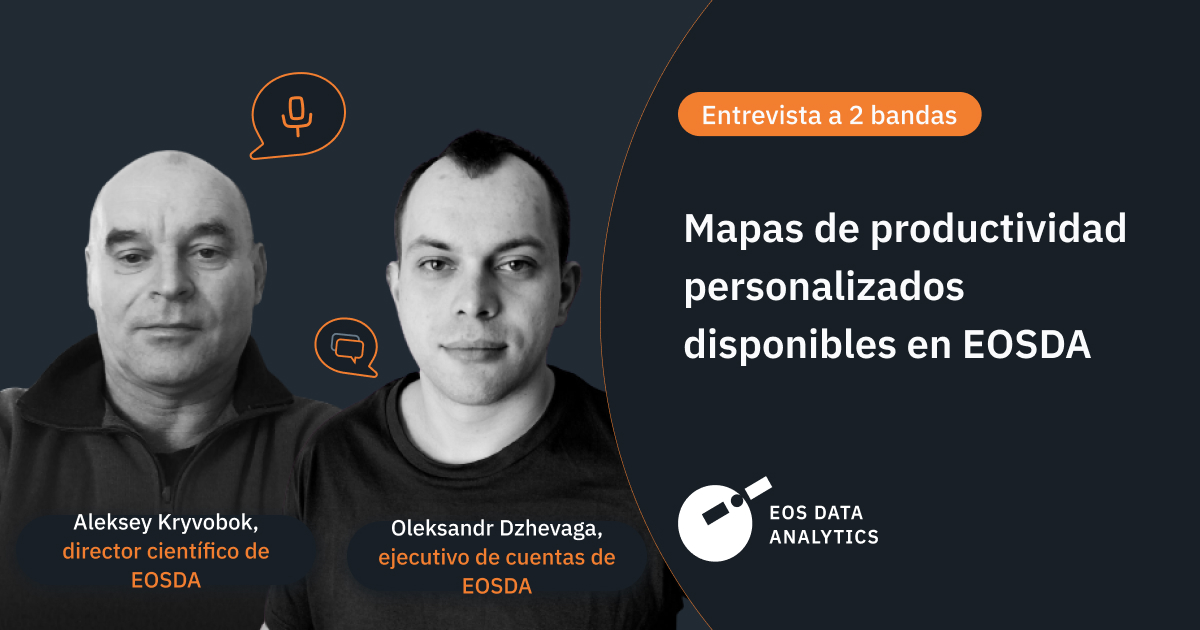 Entrevista a 2 bandas

Mapas de productividad personalizados disponibles en EOSDA

Aleksey Kryvobok, director científico de EOSDA

Oleksandr Dzhevaga, ejecutivo de cuentas de EOSDA

EOS DATA ANALYTICS